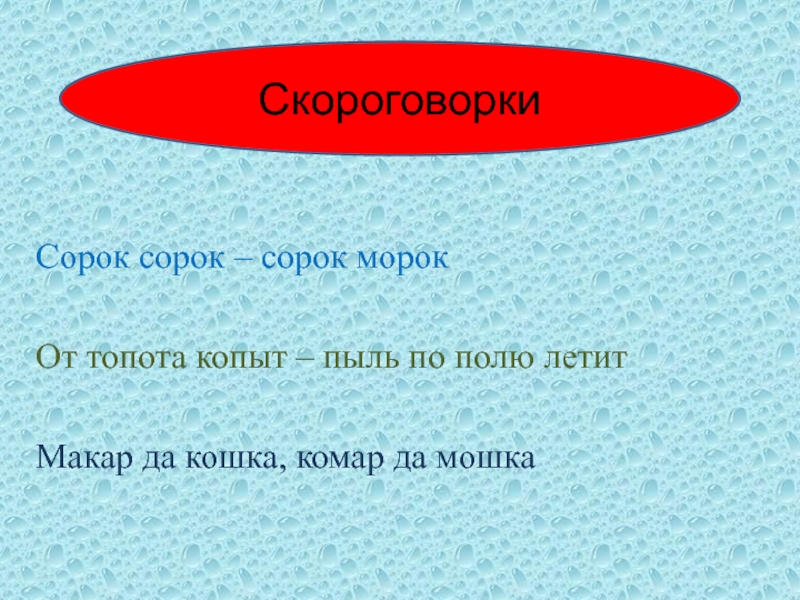 Скороговорки

Сорок сорок – сорок морок

От топота копыт – пыль по полю летит

Макар да кошка, комар да мошка